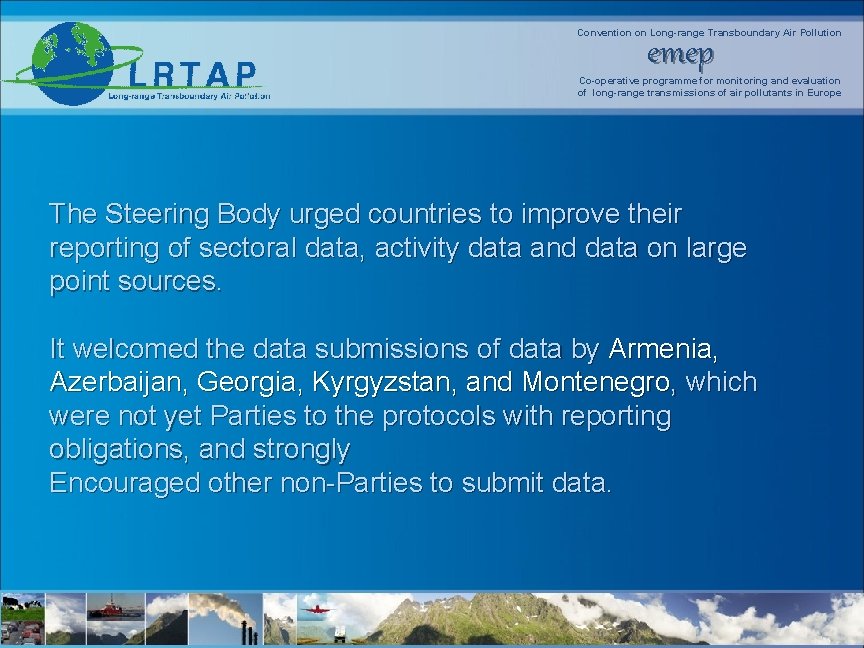 LRTAP
Long-range Transboundary Air Pollution

Convention on Long-range Transboundary Air Pollution
emep
Co-operative programme for monitoring and evaluation of long-range transmissions of air pollutants in Europe

The Steering Body urged countries to improve their reporting of sectoral data, activity data and data on large point sources.

It welcomed the data submissions of data by Armenia, Azerbaijan, Georgia, Kyrgyzstan, and Montenegro, which were not yet Parties to the protocols with reporting obligations, and strongly
Encouraged other non-Parties to submit data.